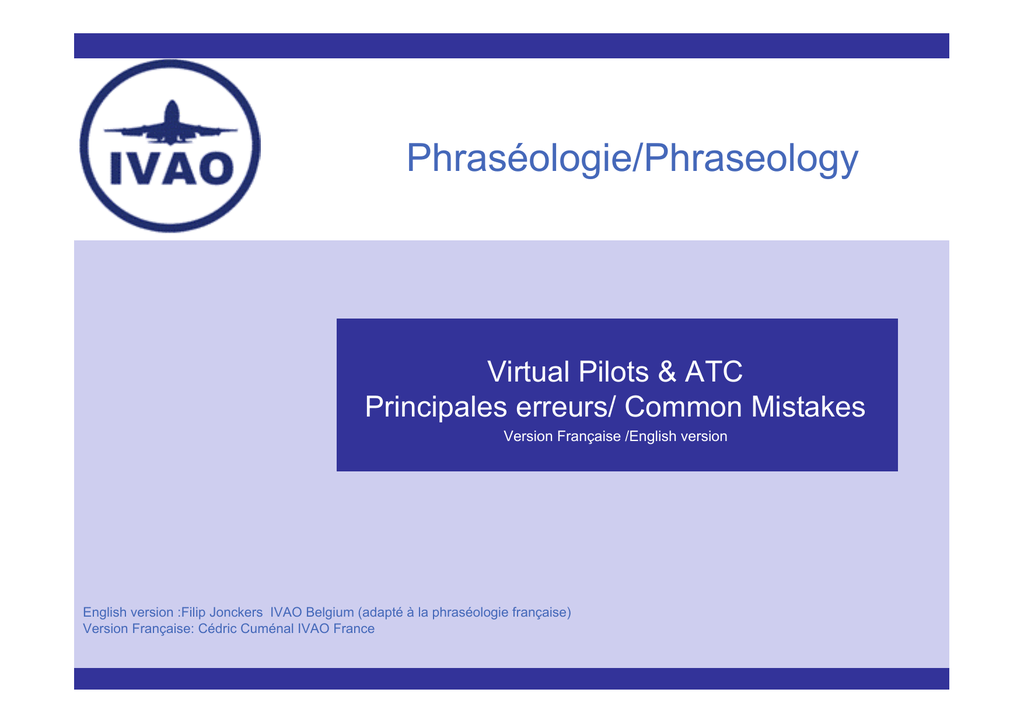 IVAO

Phraséologie/Phraseology

Virtual Pilots & ATC
Principales erreurs/ Common Mistakes
Version Française /English version

English version :Filip Jonckers IVAO Belgium (adapté à la phraséologie française)
Version Française: Cédric Cuménal IVAO France